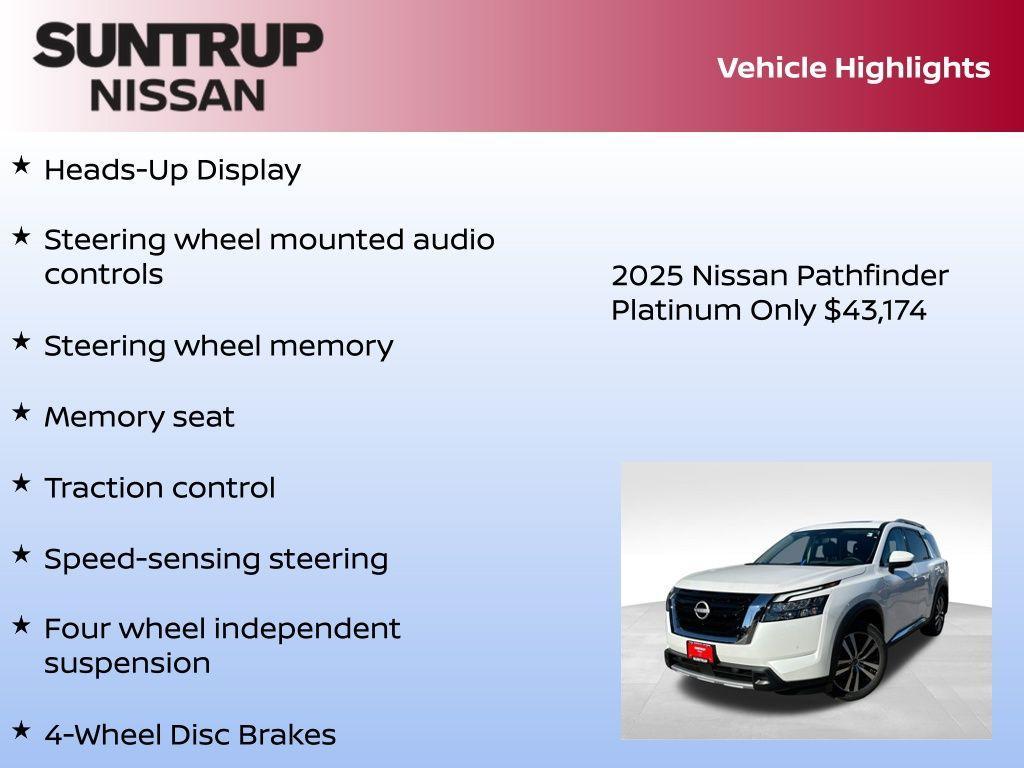 SUNTRUP
NISSAN

Vehicle Highlights

★ Heads-Up Display

★ Steering wheel mounted audio controls

★ Steering wheel memory

★ Memory seat

★ Traction control

★ Speed-sensing steering

★ Four wheel independent suspension

★ 4-Wheel Disc Brakes

2025 Nissan Pathfinder Platinum Only $43,174